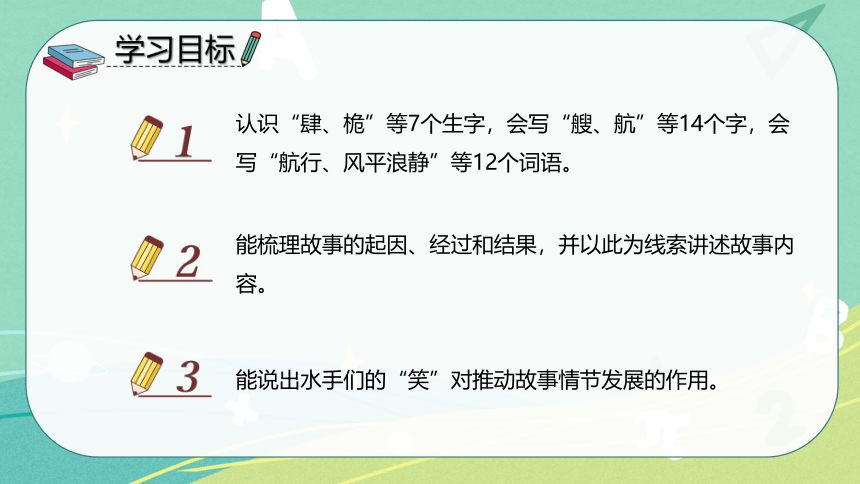 学习目标

1 认识“肆、桅”等7个生字，会写“艘、航”等14个字，会写“航行、风平浪静”等12个词语。

2 能梳理故事的起因、经过和结果，并以此为线索讲述故事内容。

3 能说出水手们的“笑”对推动故事情节发展的作用。